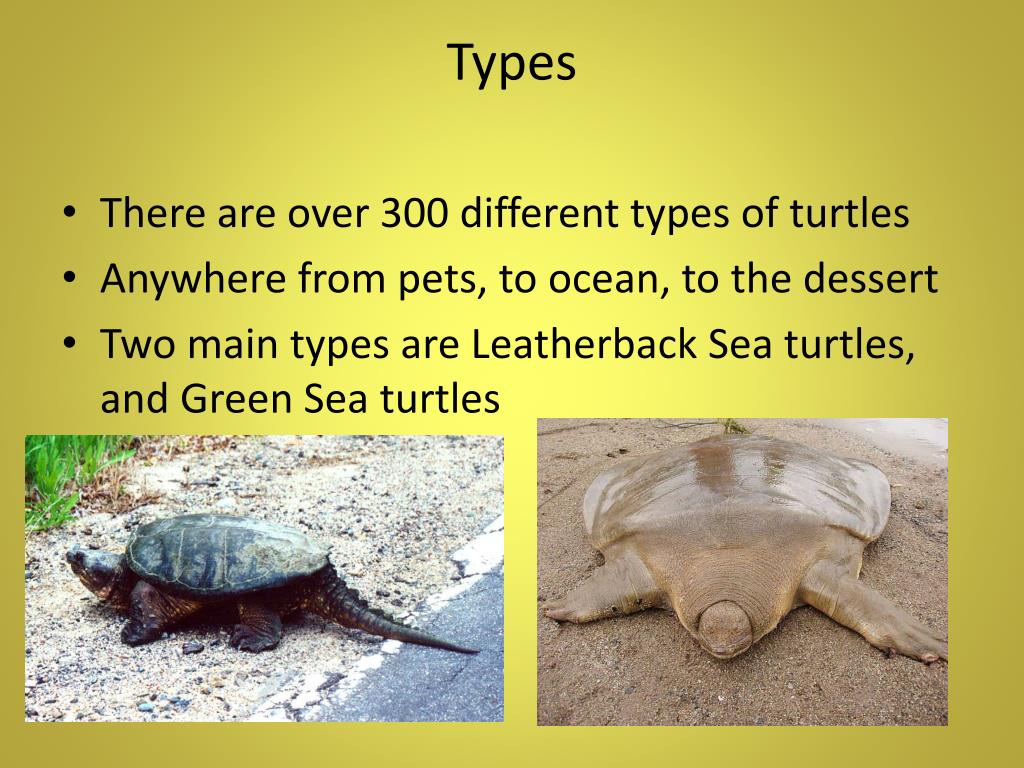 Types

• There are over 300 different types of turtles
• Anywhere from pets, to ocean, to the dessert
• Two main types are Leatherback Sea turtles, and Green Sea turtles